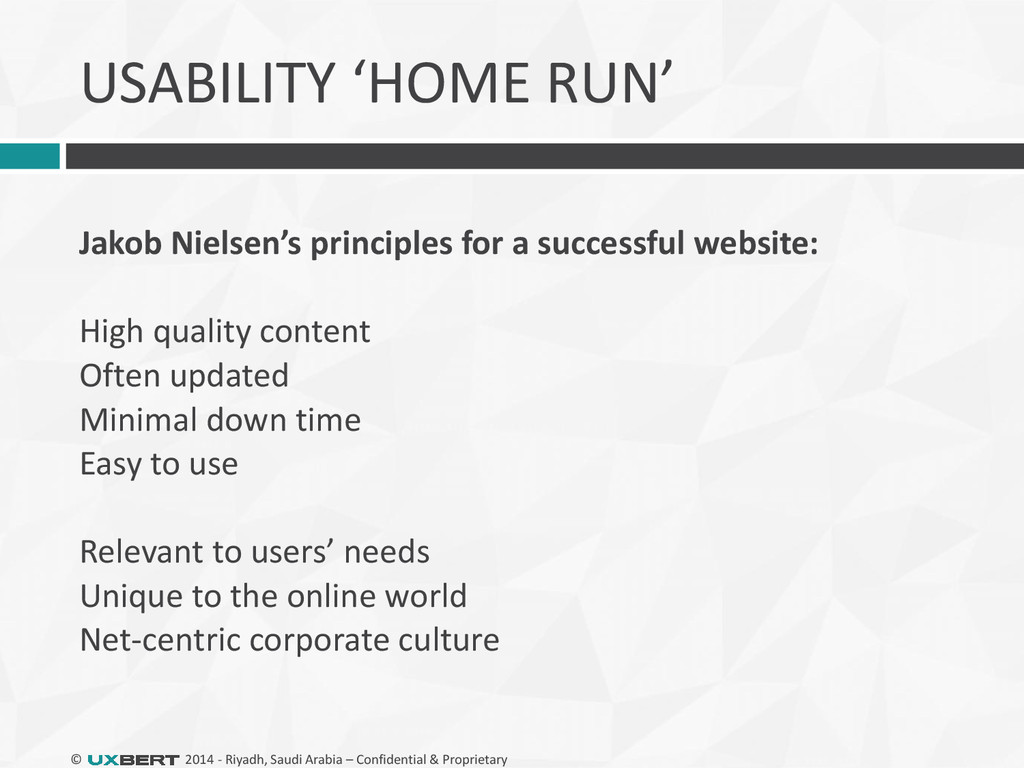 USABILITY ‘HOME RUN’

Jakob Nielsen’s principles for a successful website:

High quality content
Often updated
Minimal down time
Easy to use

Relevant to users’ needs
Unique to the online world
Net-centric corporate culture

© UXBERT 2014 - Riyadh, Saudi Arabia – Confidential & Proprietary